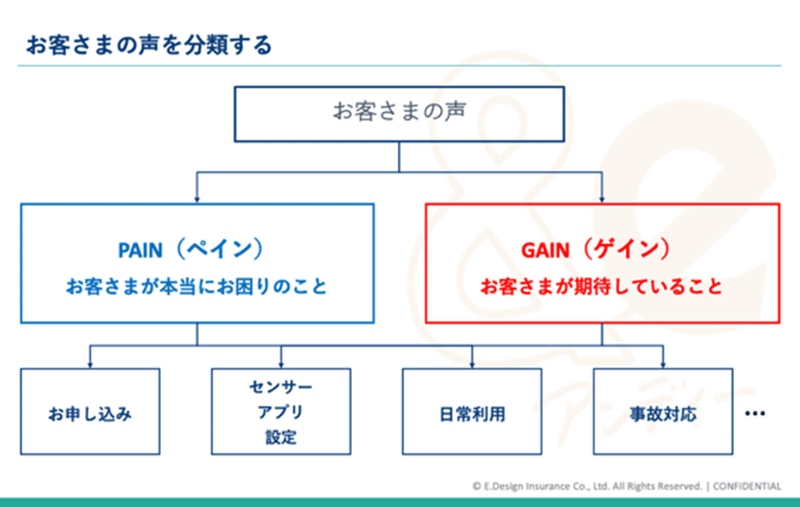 お客さまの声を分類する

お客さまの声

PAIN（ペイン）
お客さまが本当にお困りのこと

GAIN（ゲイン）
お客さまが期待していること

お申し込み

センサー
アプリ
設定

日常利用

事故対応

…

© E.Design Insurance Co., Ltd. All Rights Reserved. | CONFIDENTIAL